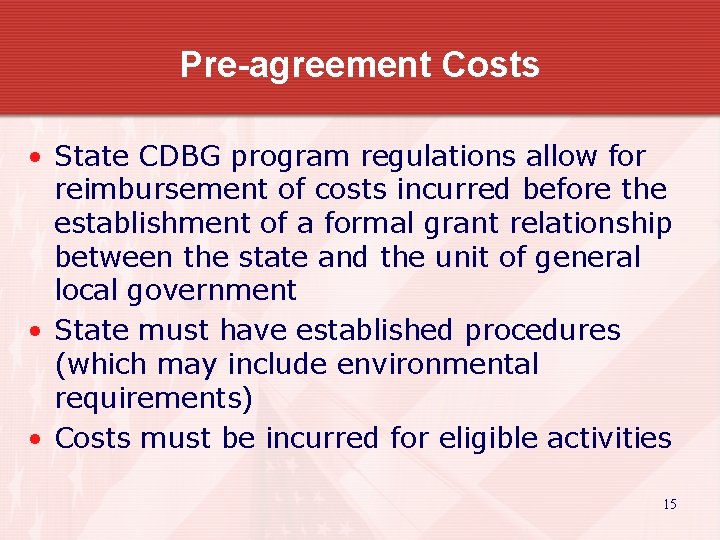 Pre-agreement Costs

• State CDBG program regulations allow for reimbursement of costs incurred before the establishment of a formal grant relationship between the state and the unit of general local government

• State must have established procedures (which may include environmental requirements)

• Costs must be incurred for eligible activities

15